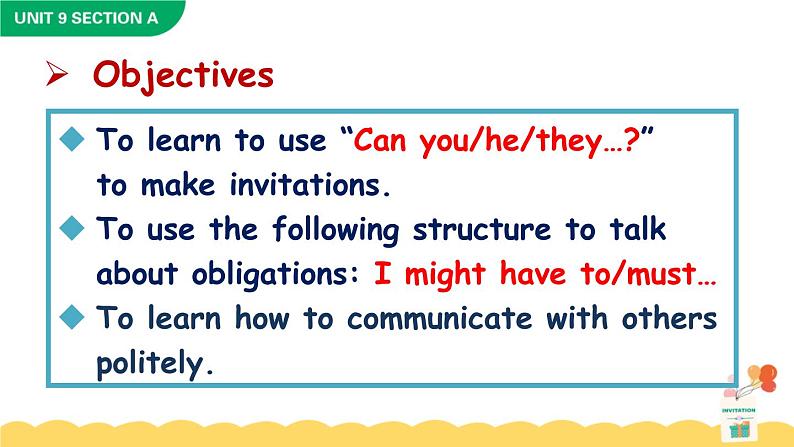 UNIT 9 SECTION A

➢ Objectives

◆ To learn to use “Can you/he/they…?” to make invitations.

◆ To use the following structure to talk about obligations: I might have to/must…

◆ To learn how to communicate with others politely.

INVITATION